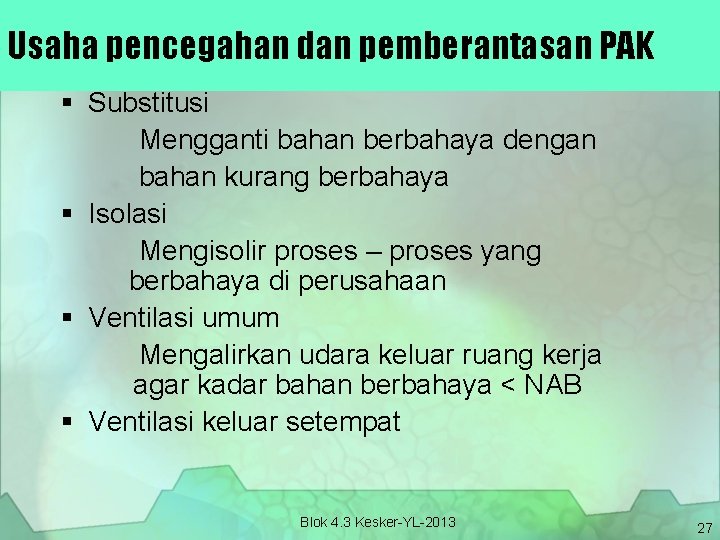 Usaha pencegahan dan pemberantasan PAK

▪ Substitusi

Mengganti bahan berbahaya dengan bahan kurang berbahaya

▪ Isolasi

Mengisolir proses – proses yang berbahaya di perusahaan

▪ Ventilasi umum

Mengalirkan udara keluar ruang kerja agar kadar bahan berbahaya < NAB

▪ Ventilasi keluar setempat

Blok 4.3 Kesker-YL-2013

27